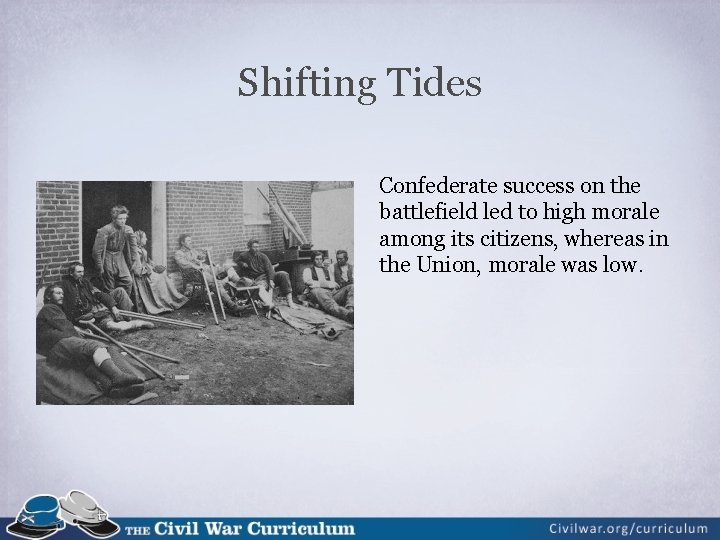 Shifting Tides

Confederate success on the battlefield led to high morale among its citizens, whereas in the Union, morale was low.

THE Civil War Curriculum

Civilwar.org/curriculum